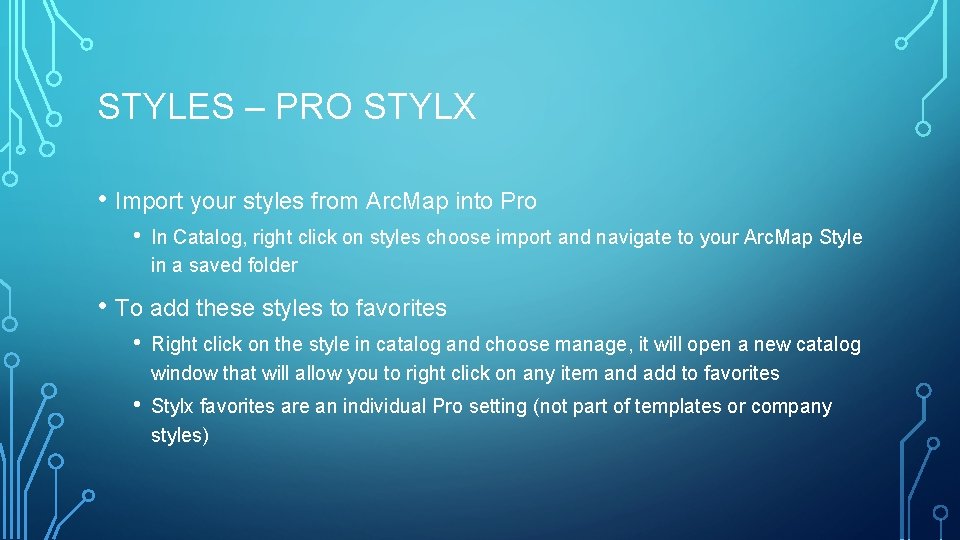 STYLES – PRO STYLX

• Import your styles from ArcMap into Pro

• In Catalog, right click on styles choose import and navigate to your ArcMap Style in a saved folder

• To add these styles to favorites

• Right click on the style in catalog and choose manage, it will open a new catalog window that will allow you to right click on any item and add to favorites

• Stylx favorites are an individual Pro setting (not part of templates or company styles)